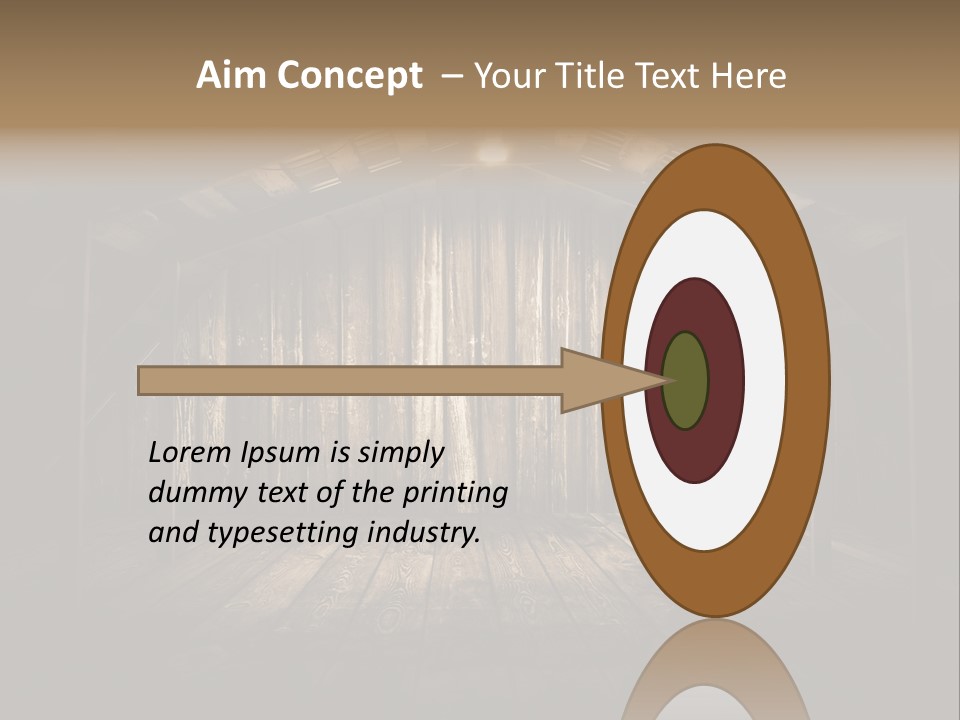 Aim Concept – Your Title Text Here

Lorem Ipsum is simply dummy text of the printing and typesetting industry.